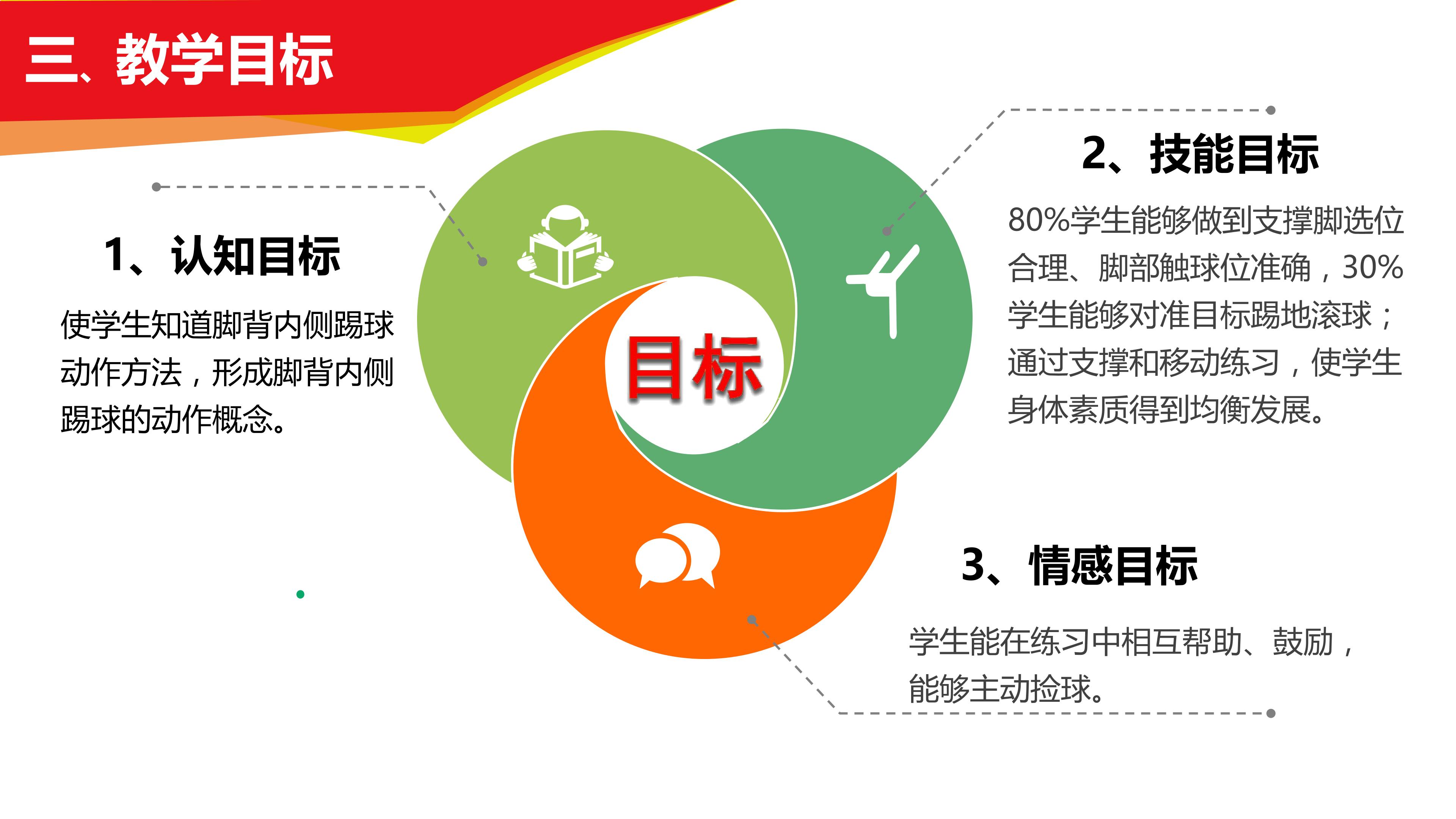 三、教学目标

1、认知目标

使学生知道脚背内侧踢球动作方法，形成脚背内侧踢球的动作概念。

目标

2、技能目标

80%学生能够做到支撑脚选位合理、脚部触球位准确，30%学生能够对准目标踢地滚球；通过支撑和移动练习，使学生身体素质得到均衡发展。

3、情感目标

学生能在练习中相互帮助、鼓励，能够主动捡球。